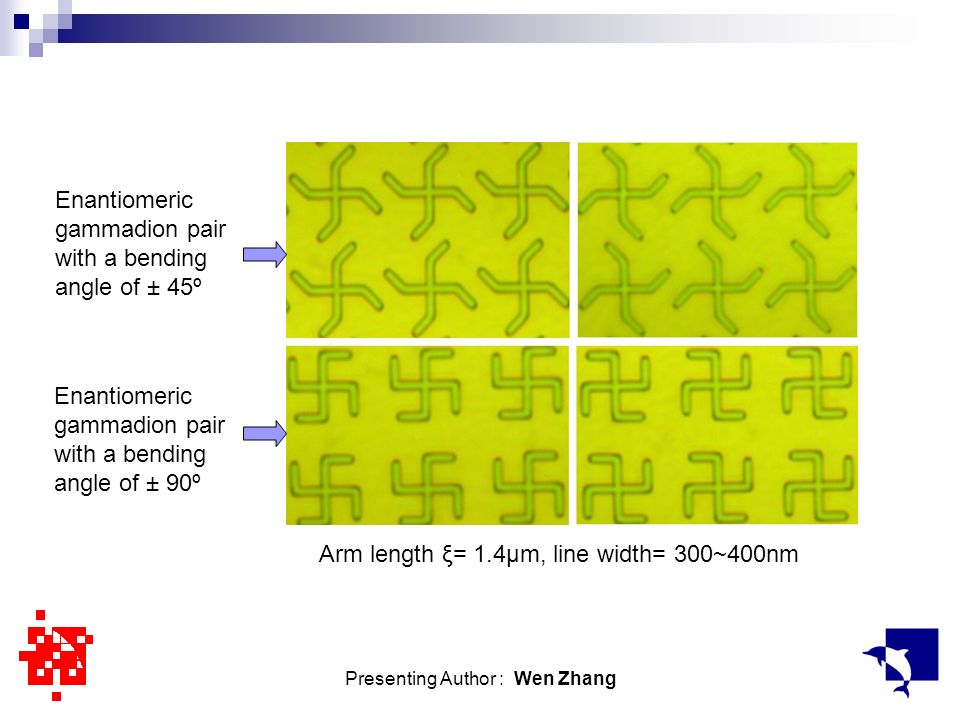 Enantiomeric gammadion pair with a bending angle of ± 45º

Enantiomeric gammadion pair with a bending angle of ± 90º

Arm length ξ= 1.4μm, line width= 300~400nm

Presenting Author : Wen Zhang